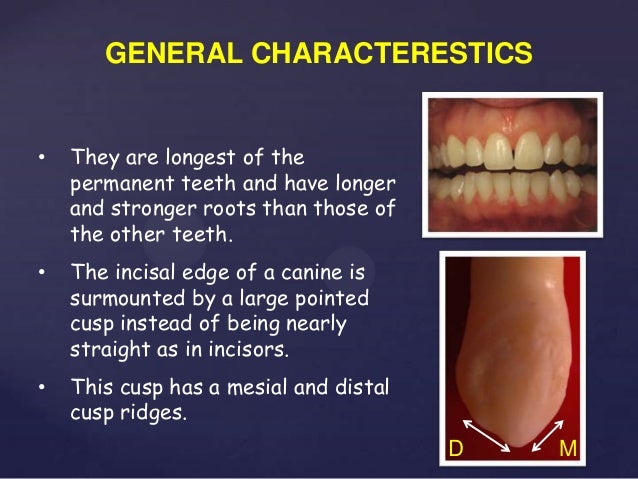 GENERAL CHARACTERESTICS

• They are longest of the permanent teeth and have longer and stronger roots than those of the other teeth.

• The incisal edge of a canine is surmounted by a large pointed cusp instead of being nearly straight as in incisors.

• This cusp has a mesial and distal cusp ridges.

D

M